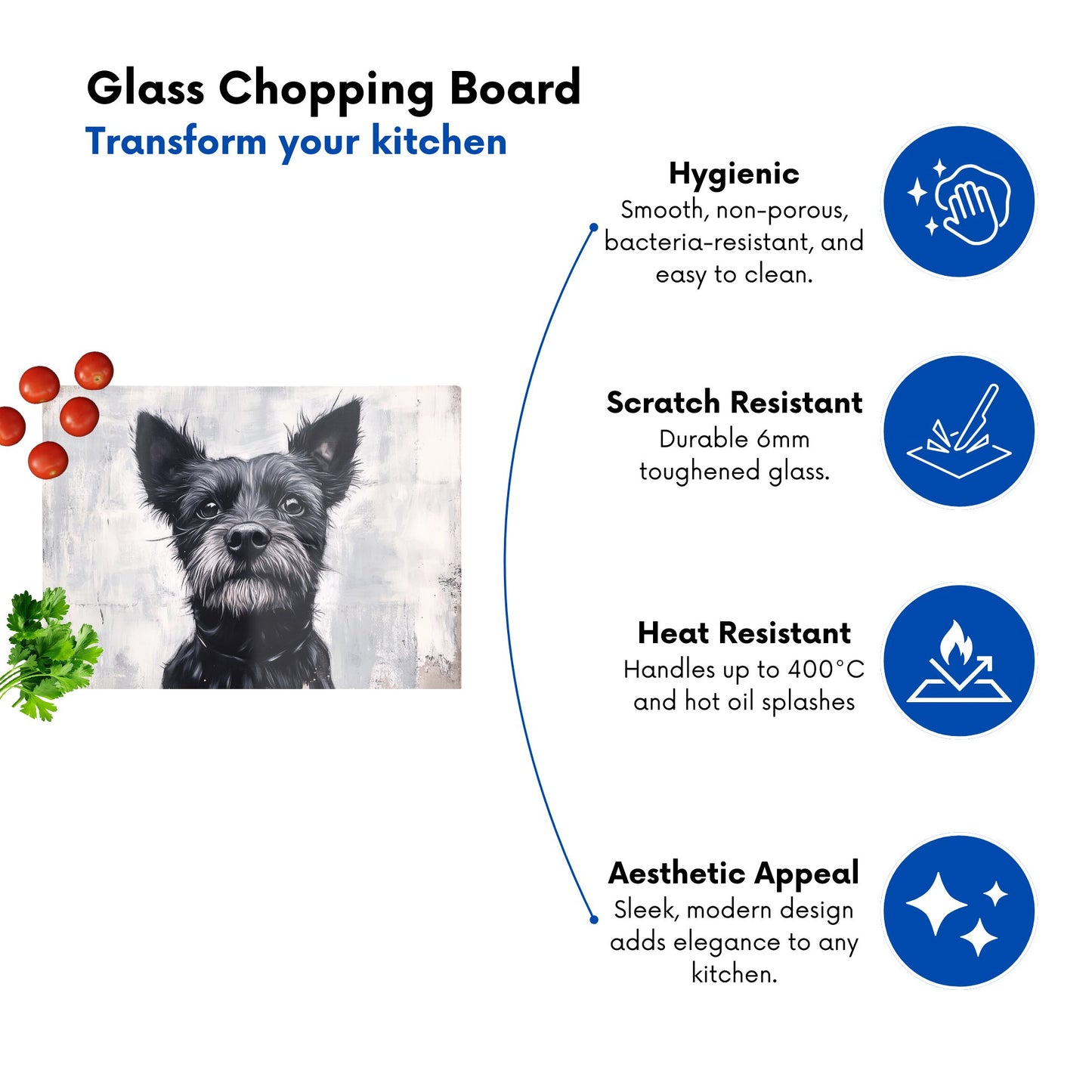 Glass Chopping Board
Transform your kitchen

Hygienic
Smooth, non-porous, bacteria-resistant, and easy to clean.

Scratch Resistant
Durable 6mm toughened glass.

Heat Resistant
Handles up to 400°C and hot oil splashes

Aesthetic Appeal
Sleek, modern design adds elegance to any kitchen.